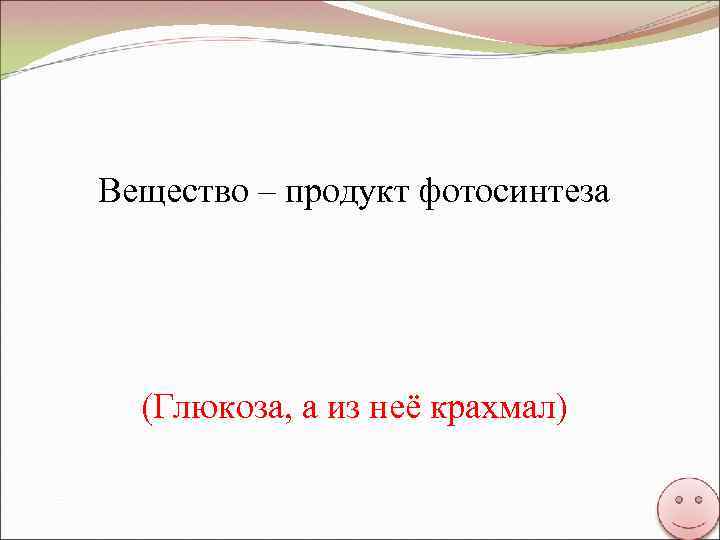 Вещество – продукт фотосинтеза

(Глюкоза, а из неё крахмал)